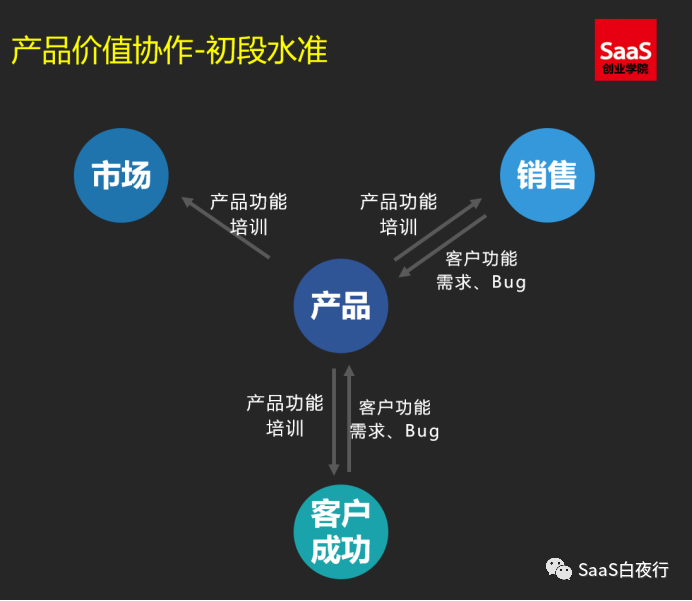 产品价值协作-初段水准

SaaS
创业学院

市场

销售

产品功能
培训

产品功能
培训

客户功能
需求、Bug

产品

产品功能
培训

客户功能
需求、Bug

客户
成功

SaaS白夜行